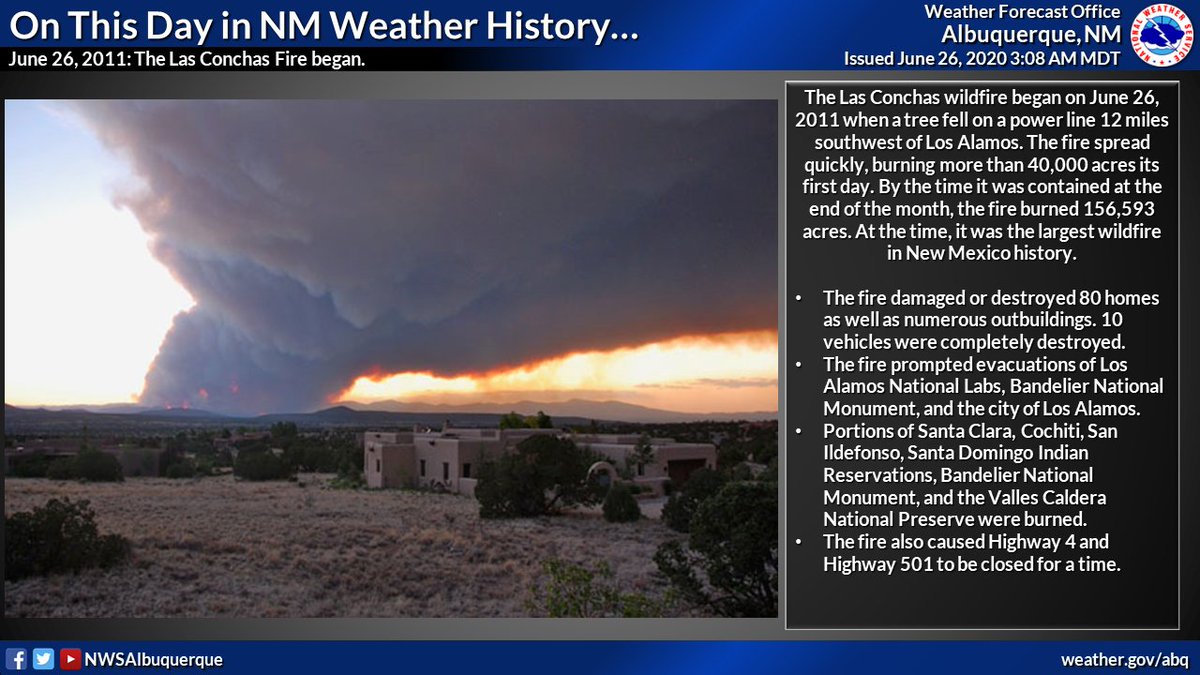 On This Day in NM Weather History…
June 26, 2011: The Las Conchas Fire began.

Weather Forecast Office
Albuquerque, NM
Issued June 26, 2020 3:08 AM MDT

NATIONAL WEATHER SERVICE

The Las Conchas wildfire began on June 26, 2011 when a tree fell on a power line 12 miles southwest of Los Alamos. The fire spread quickly, burning more than 40,000 acres its first day. By the time it was contained at the end of the month, the fire burned 156,593 acres. At the time, it was the largest wildfire in New Mexico history.

• The fire damaged or destroyed 80 homes as well as numerous outbuildings. 10 vehicles were completely destroyed.
• The fire prompted evacuations of Los Alamos National Labs, Bandelier National Monument, and the city of Los Alamos.
• Portions of Santa Clara, Cochiti, San Ildefonso, Santa Domingo Indian Reservations, Bandelier National Monument, and the Valles Caldera National Preserve were burned.
• The fire also caused Highway 4 and Highway 501 to be closed for a time.

NWSAlbuquerque
weather.gov/abq